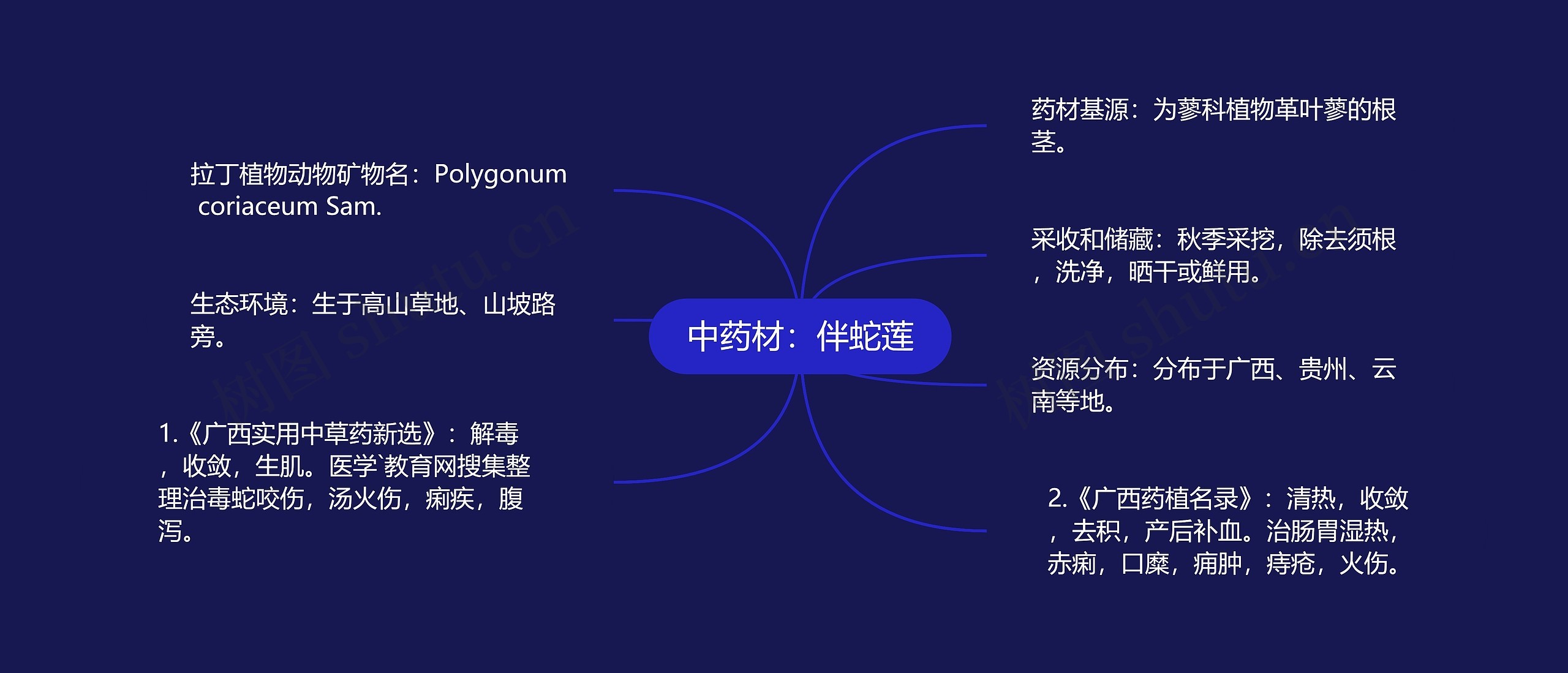 中药材：伴蛇莲

拉丁植物动物矿物名：Polygonum coriaceum Sam.

生态环境：生于高山草地、山坡路旁。

1.《广西实用中草药新选》：解毒，收敛，生肌。医学`教育网搜集整理治毒蛇咬伤，汤火伤，痢疾，腹泻。

药材基源：为蓼科植物革叶蓼的根茎。

采收和储藏：秋季采挖，除去须根，洗净，晒干或鲜用。

资源分布：分布于广西、贵州、云南等地。

2.《广西药植名录》：清热，收敛，去积，产后补血。治肠胃湿热，赤痢，口糜，痈肿，痔疮，火伤。

树图 shutu.cn

树图 shutu.cn